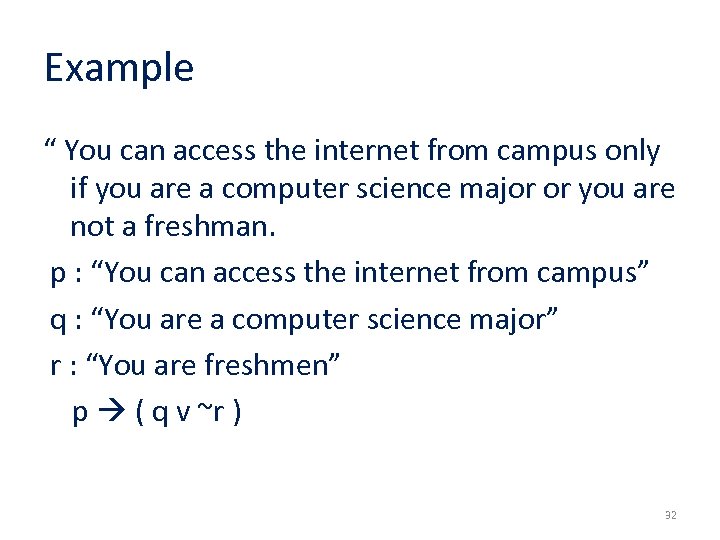 Example

“ You can access the internet from campus only if you are a computer science major or you are not a freshman.

p : “You can access the internet from campus”

q : “You are a computer science major”

r : “You are freshmen”

p → ( q v ~r )

32